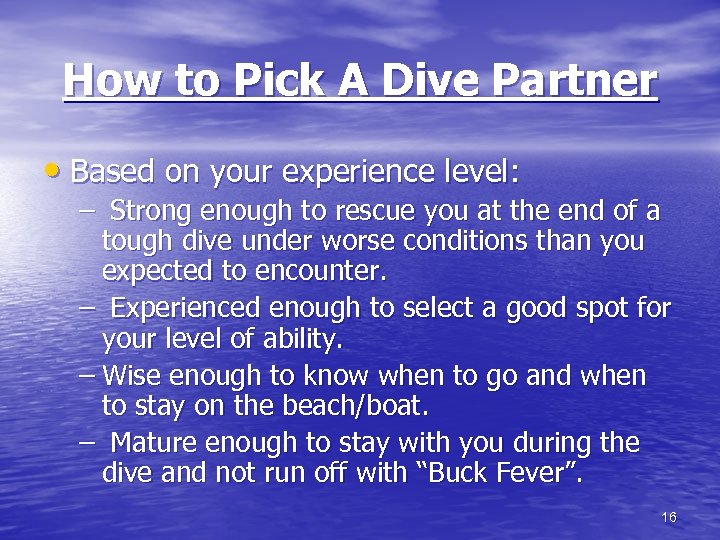 How to Pick A Dive Partner

• Based on your experience level:
– Strong enough to rescue you at the end of a tough dive under worse conditions than you expected to encounter.
– Experienced enough to select a good spot for your level of ability.
– Wise enough to know when to go and when to stay on the beach/boat.
– Mature enough to stay with you during the dive and not run off with “Buck Fever”.

16